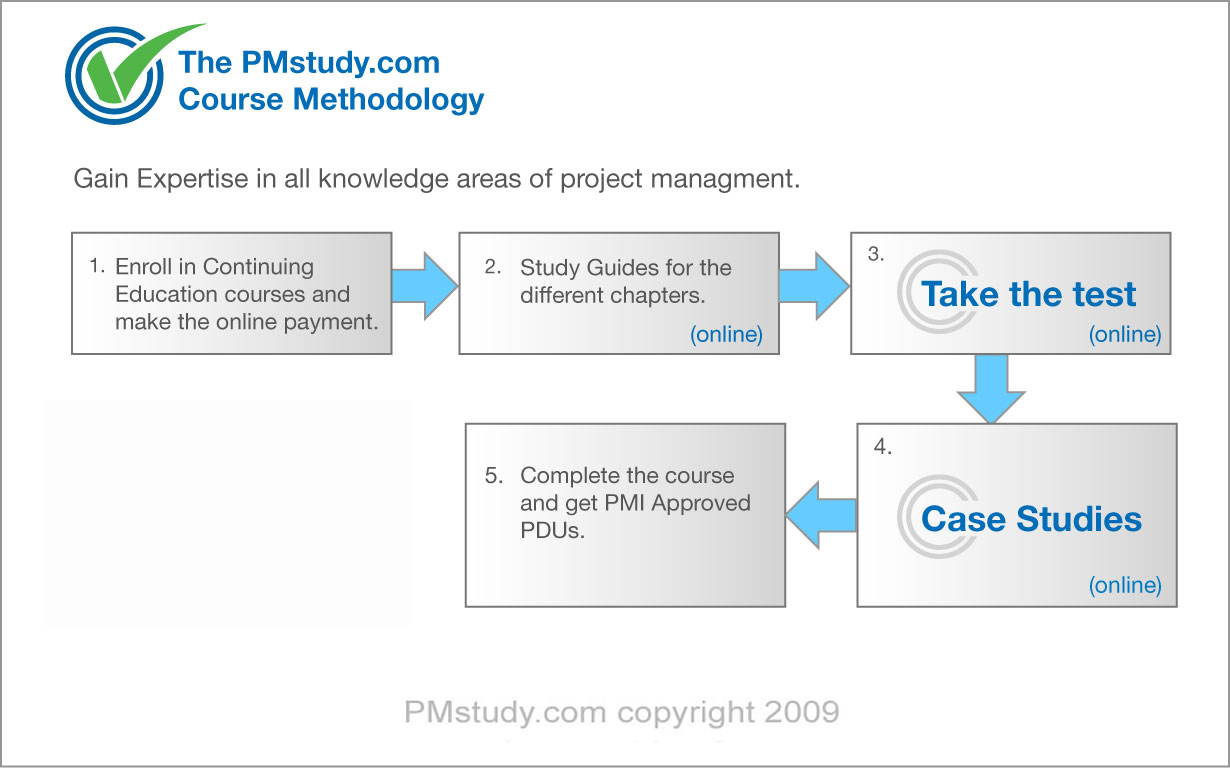 The PMstudy.com Course Methodology

Gain Expertise in all knowledge areas of project managment.

1. Enroll in Continuing Education courses and make the online payment.

2. Study Guides for the different chapters.
(online)

3. Take the test
(online)

4. Case Studies
(online)

5. Complete the course and get PMI Approved PDUs.

PMstudy.com copyright 2009